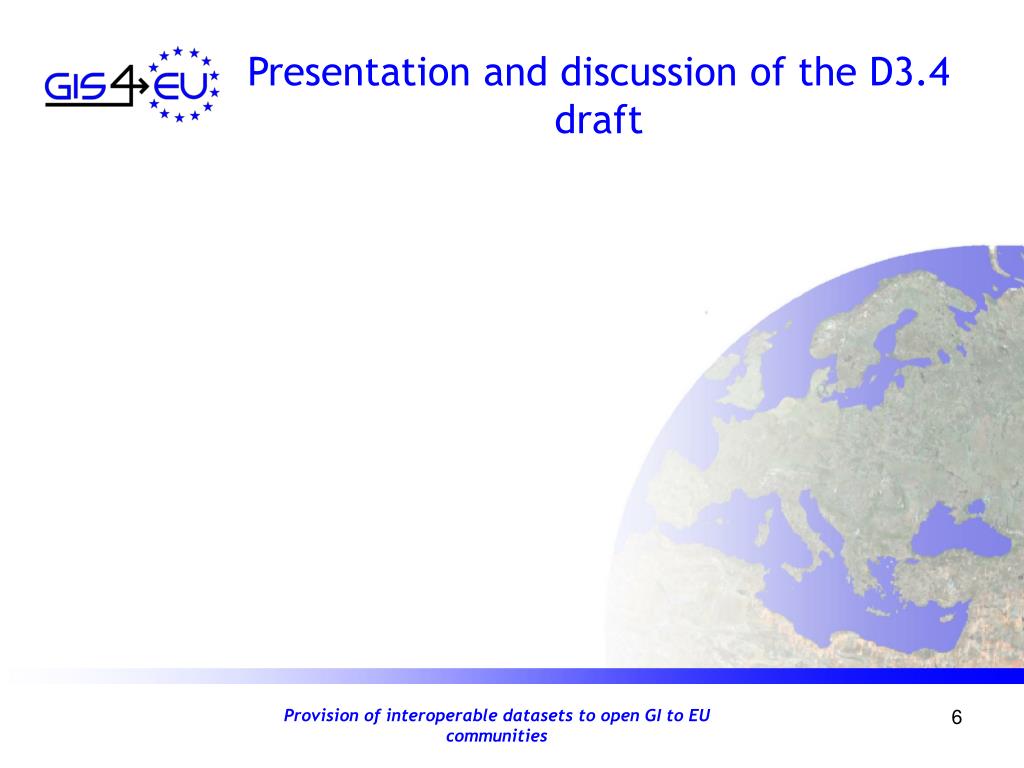 GIS4EU

Presentation and discussion of the D3.4 draft

Provision of interoperable datasets to open GI to EU communities

6